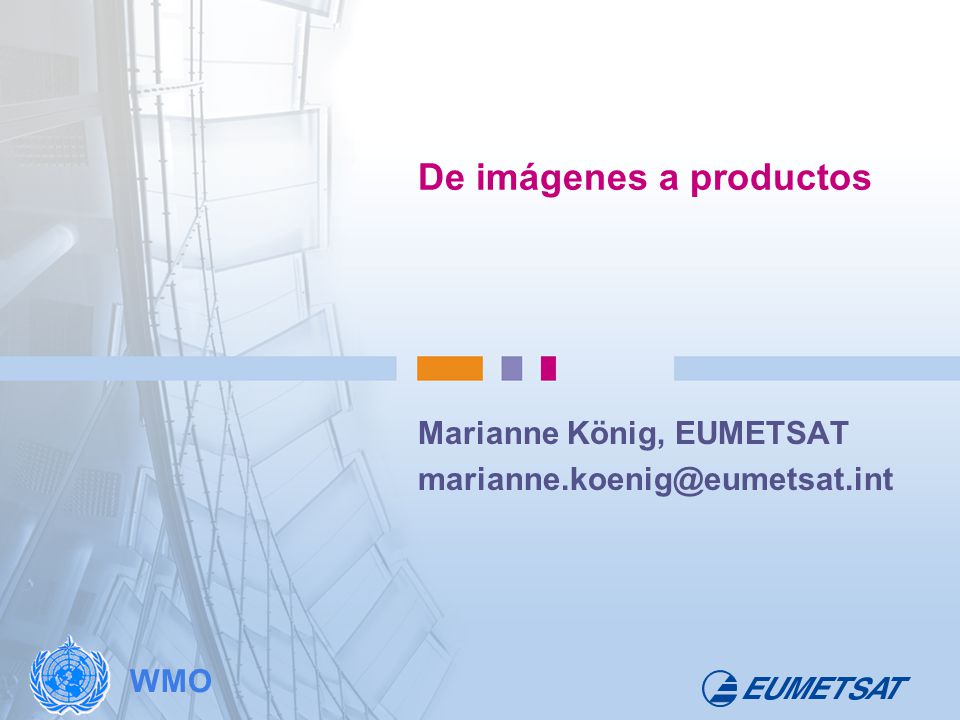 De imágenes a productos

Marianne König, EUMETSAT
marianne.koenig@eumetsat.int

WMO

EUMETSAT